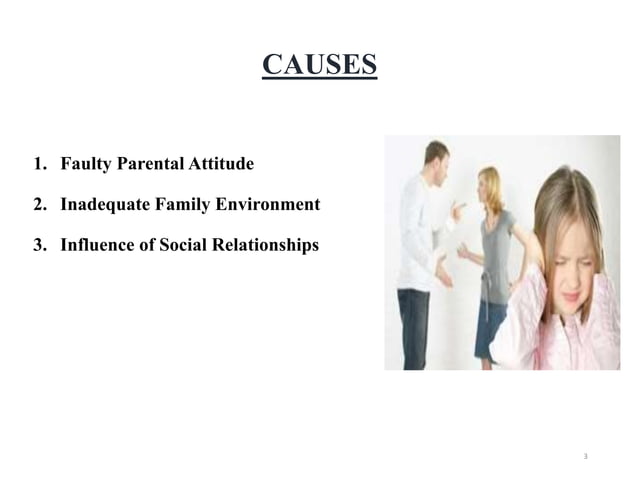 CAUSES

1. Faulty Parental Attitude
2. Inadequate Family Environment
3. Influence of Social Relationships

3